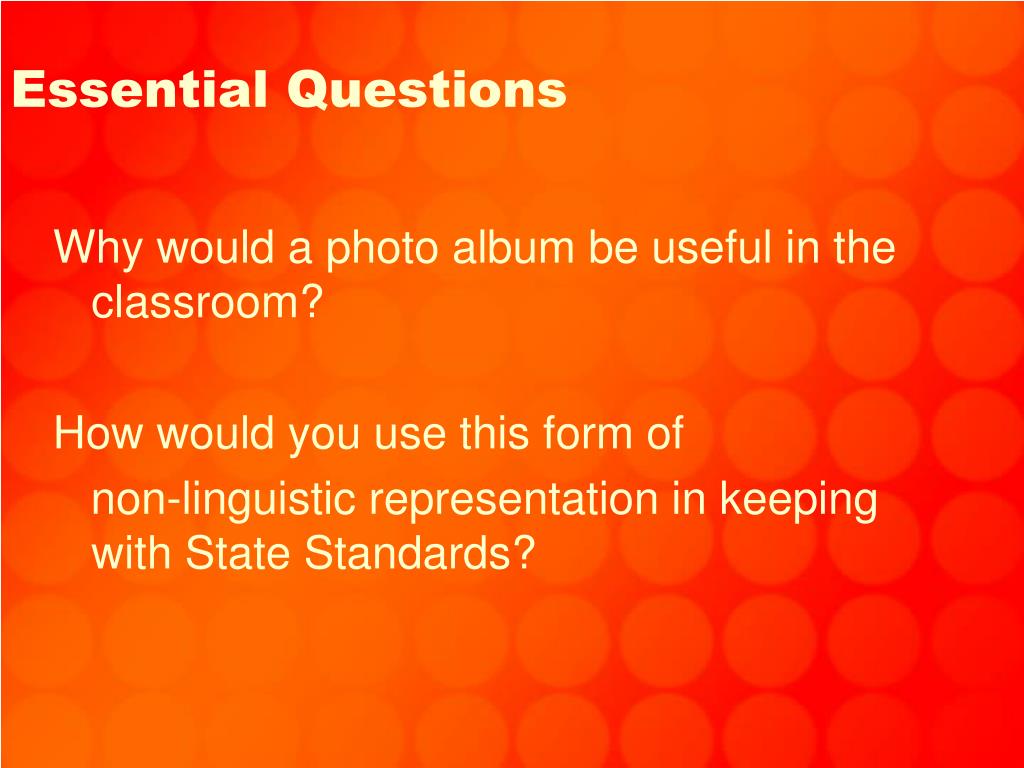 Essential Questions

Why would a photo album be useful in the classroom?

How would you use this form of non-linguistic representation in keeping with State Standards?